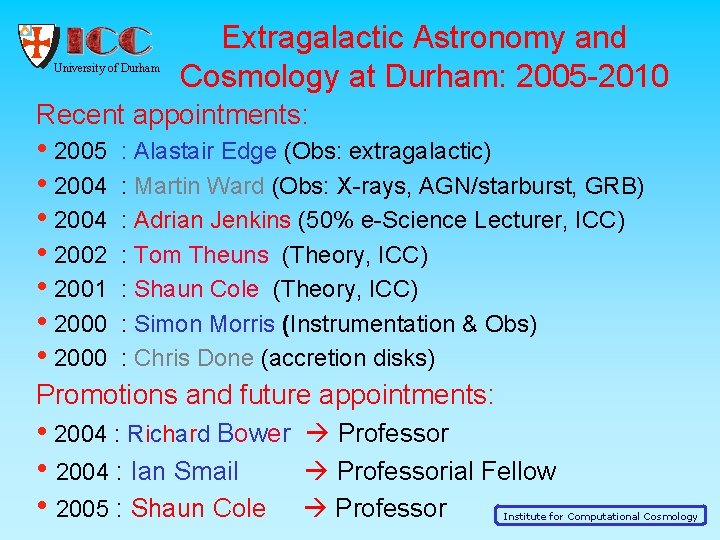 ICC
University of Durham

Extragalactic Astronomy and Cosmology at Durham: 2005-2010

Recent appointments:

• 2005 : Alastair Edge (Obs: extragalactic)
• 2004 : Martin Ward (Obs: X-rays, AGN/starburst, GRB)
• 2004 : Adrian Jenkins (50% e-Science Lecturer, ICC)
• 2002 : Tom Theuns (Theory, ICC)
• 2001 : Shaun Cole (Theory, ICC)
• 2000 : Simon Morris (Instrumentation & Obs)
• 2000 : Chris Done (accretion disks)

Promotions and future appointments:

• 2004 : Richard Bower → Professor
• 2004 : Ian Smail → Professorial Fellow
• 2005 : Shaun Cole → Professor

Institute for Computational Cosmology